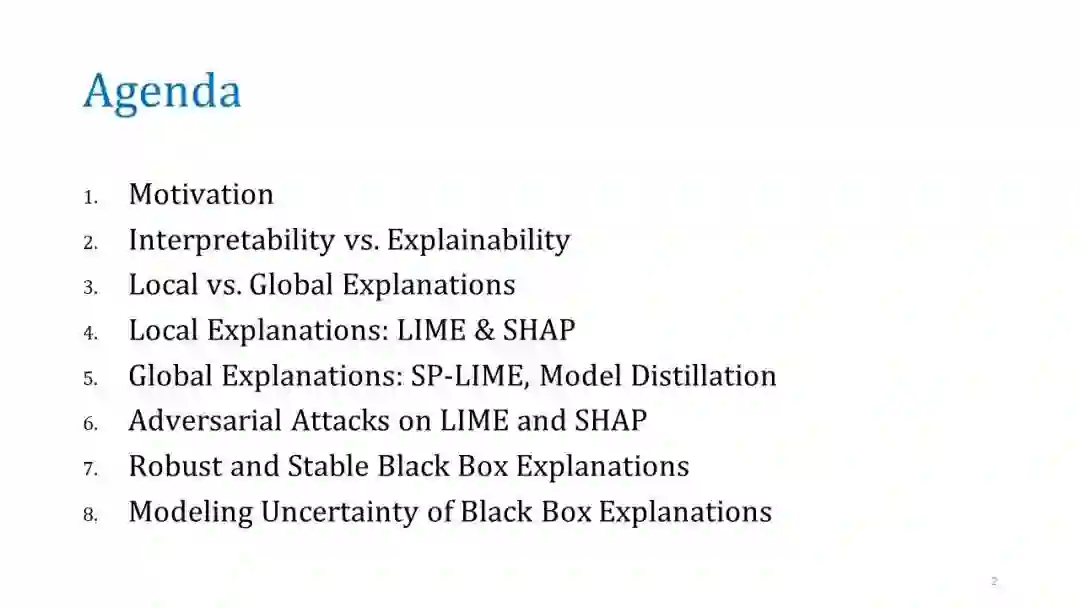 Agenda

1. Motivation
2. Interpretability vs. Explainability
3. Local vs. Global Explanations
4. Local Explanations: LIME & SHAP
5. Global Explanations: SP-LIME, Model Distillation
6. Adversarial Attacks on LIME and SHAP
7. Robust and Stable Black Box Explanations
8. Modeling Uncertainty of Black Box Explanations

2